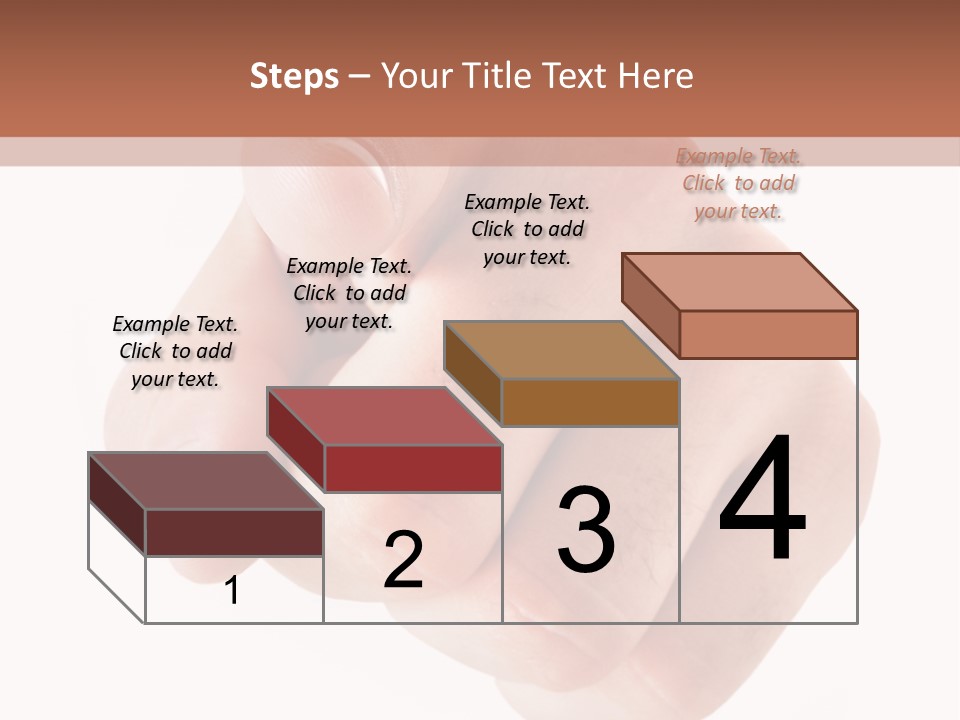 Steps – Your Title Text Here

Example Text. Click to add your text.

Example Text. Click to add your text.

Example Text. Click to add your text.

Example Text. Click to add your text.

1

2

3

4